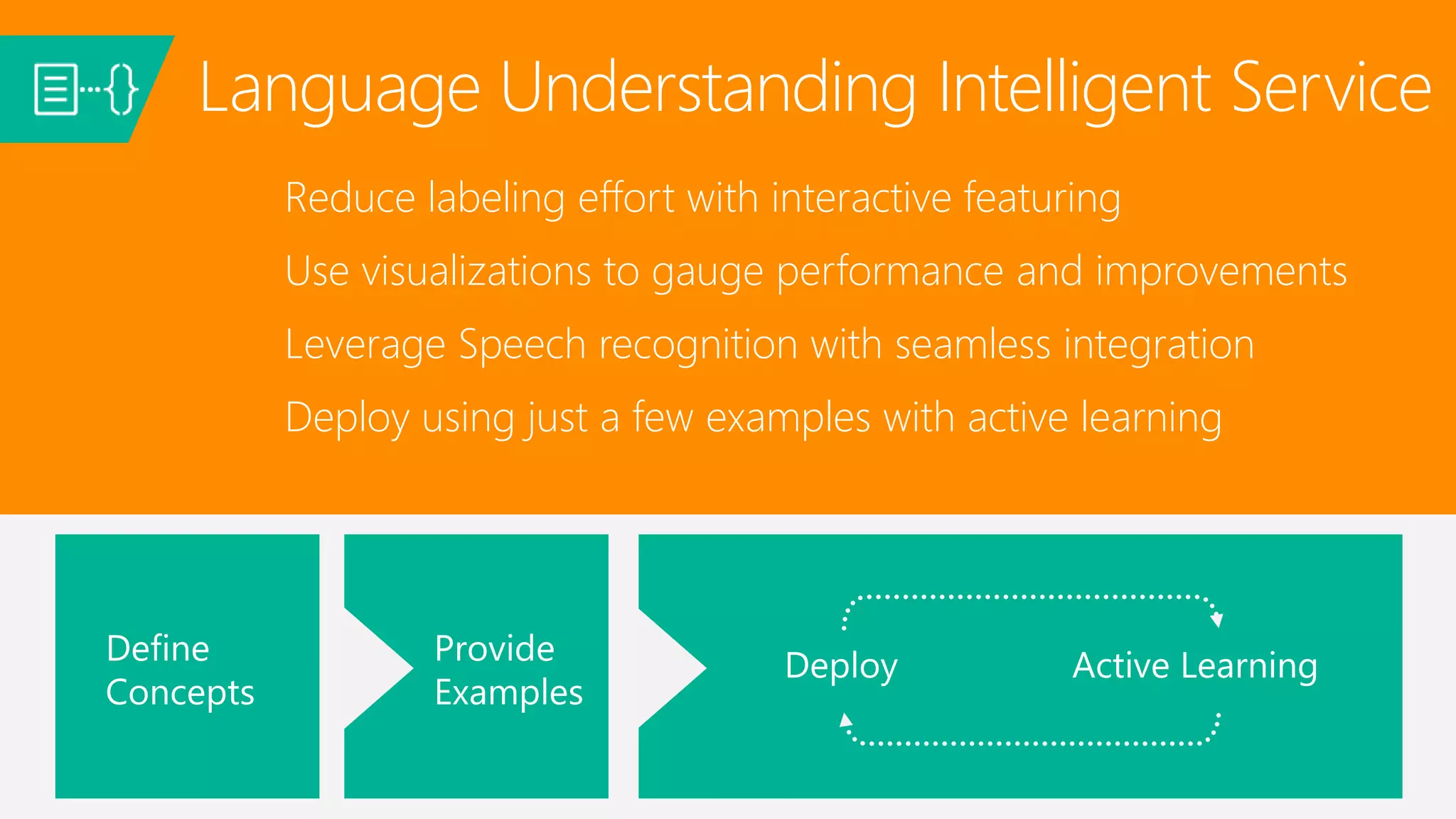 Language Understanding Intelligent Service

Reduce labeling effort with interactive featuring

Use visualizations to gauge performance and improvements

Leverage Speech recognition with seamless integration

Deploy using just a few examples with active learning

Define Concepts

Provide Examples

Deploy

Active Learning